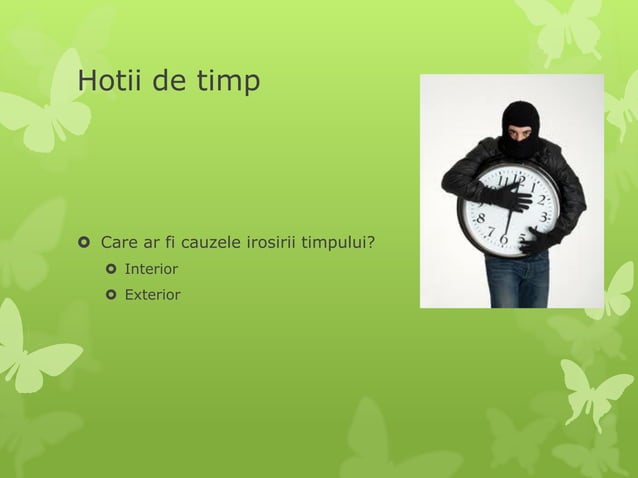 Hotii de timp

Care ar fi cauzele irosirii timpului?

Interior

Exterior

11 12 1
2
3
8
7 6 5